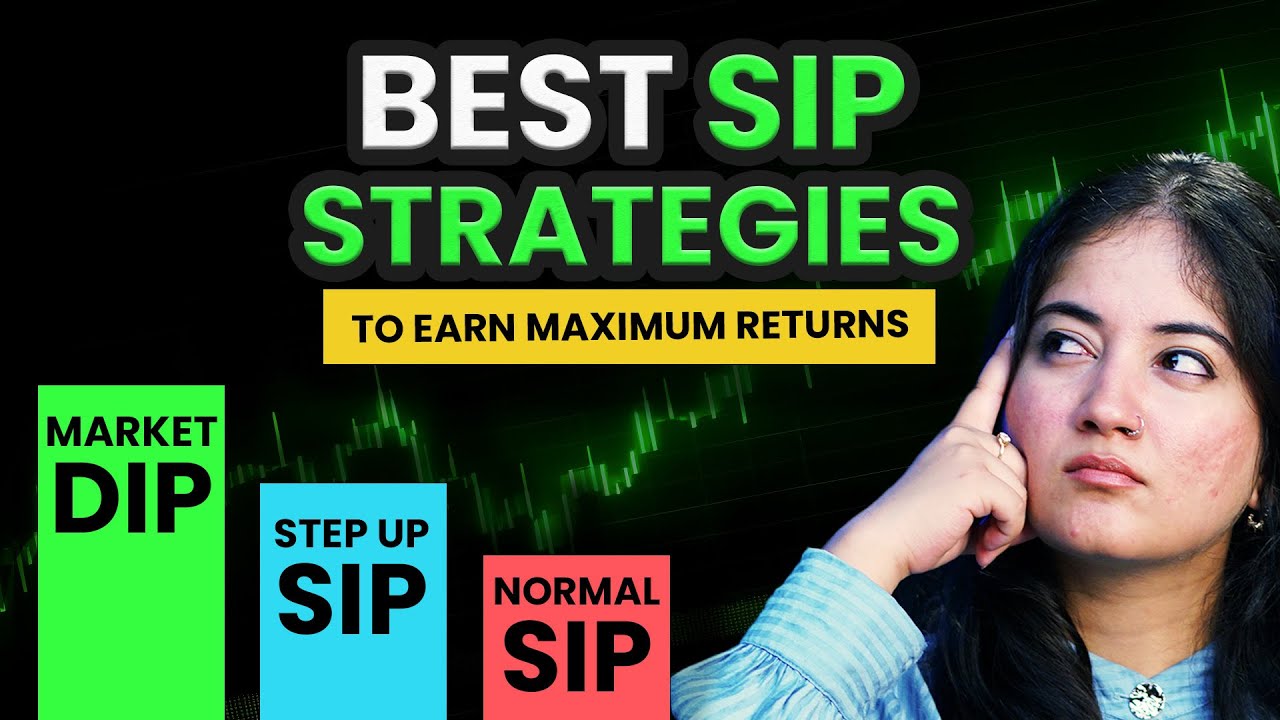 BEST SIP STRATEGIES

TO EARN MAXIMUM RETURNS

MARKET DIP

STEP UP SIP

NORMAL SIP